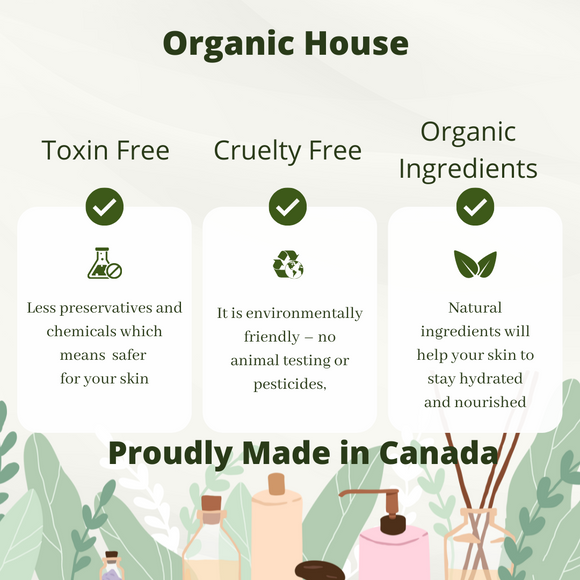 Organic House

Toxin Free

Less preservatives and chemicals which means safer for your skin

Cruelty Free

It is environmentally friendly – no animal testing or pesticides,

Organic Ingredients

Natural ingredients will help your skin to stay hydrated and nourished

Proudly Made in Canada